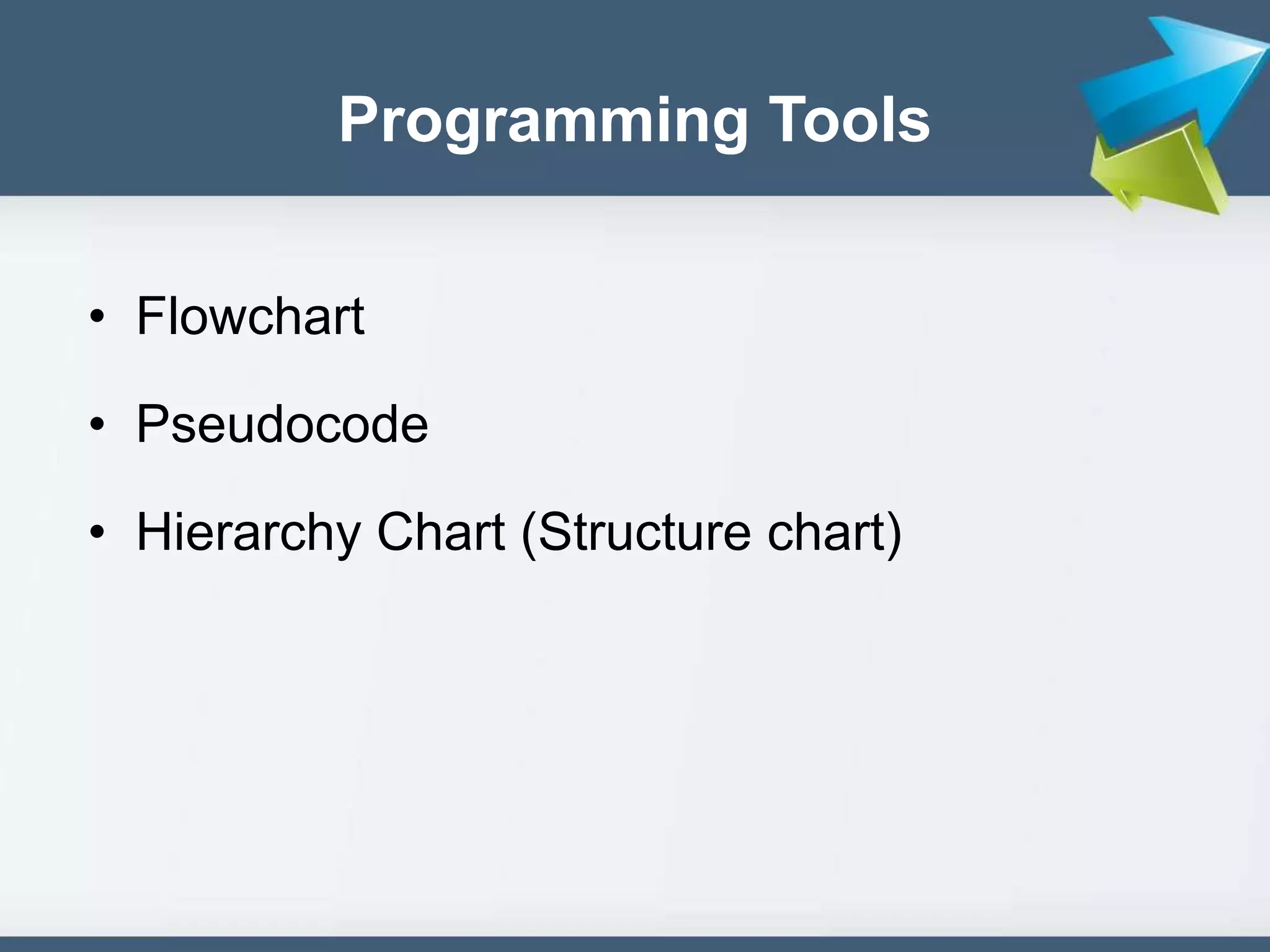 Programming Tools

• Flowchart

• Pseudocode

• Hierarchy Chart (Structure chart)